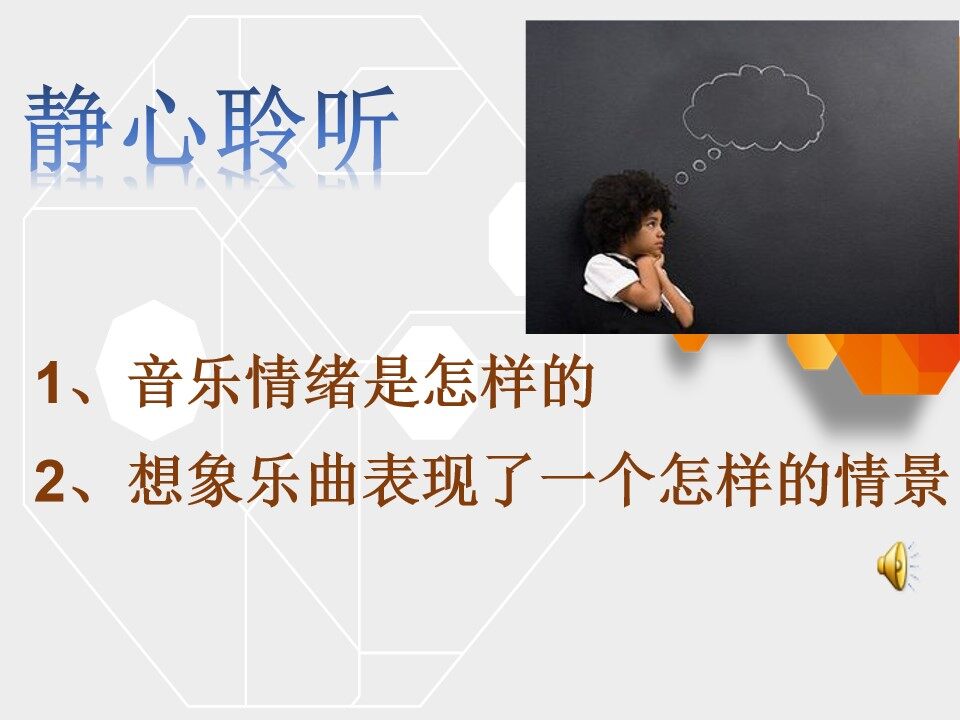 静心聆听

1、音乐情绪是怎样的

2、想象乐曲表现了一个怎样的情景